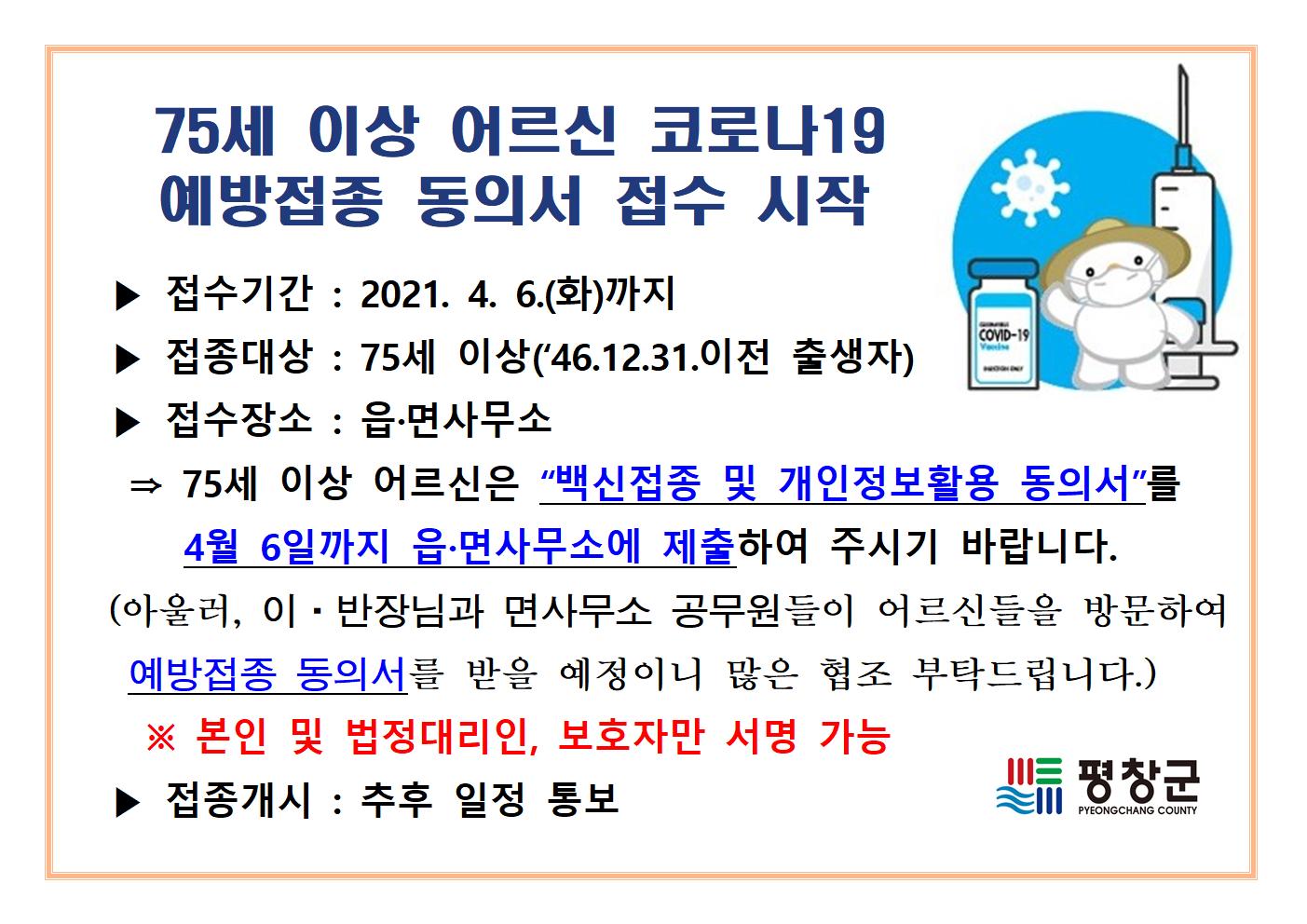 75세 이상 어르신 코로나19 예방접종 동의서 접수 시작

COVID-19 Vaccine

▶ 접수기간 : 2021. 4. 6.(화)까지

▶ 접종대상 : 75세 이상('46.12.31.이전 출생자)

▶ 접수장소 : 읍·면사무소

⇒ 75세 이상 어르신은 "백신접종 및 개인정보활용 동의서"를 4월 6일까지 읍·면사무소에 제출하여 주시기 바랍니다.

(아울러, 이·반장님과 면사무소 공무원들이 어르신들을 방문하여 예방접종 동의서를 받을 예정이니 많은 협조 부탁드립니다.)

※ 본인 및 법정대리인, 보호자만 서명 가능

▶ 접종개시 : 추후 일정 통보

평창군
PYEONGCHANG COUNTY